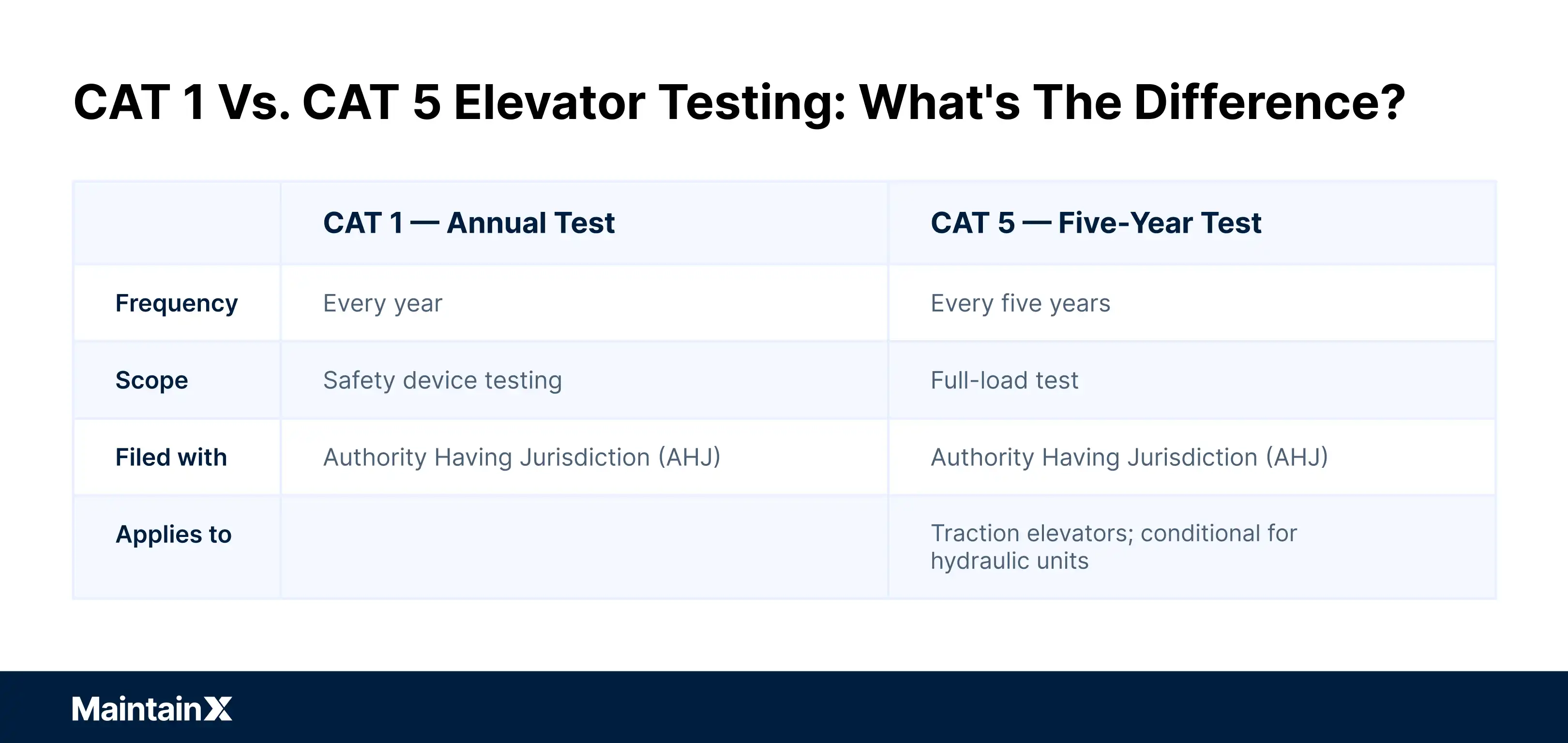 CAT 1 Vs. CAT 5 Elevator Testing: What's The Difference?

| | CAT 1 — Annual Test | CAT 5 — Five-Year Test |
|---|---|---|
| Frequency | Every year | Every five years |
| Scope | Safety device testing | Full-load test |
| Filed with | Authority Having Jurisdiction (AHJ) | Authority Having Jurisdiction (AHJ) |
| Applies to | | Traction elevators; conditional for hydraulic units |

MaintainX